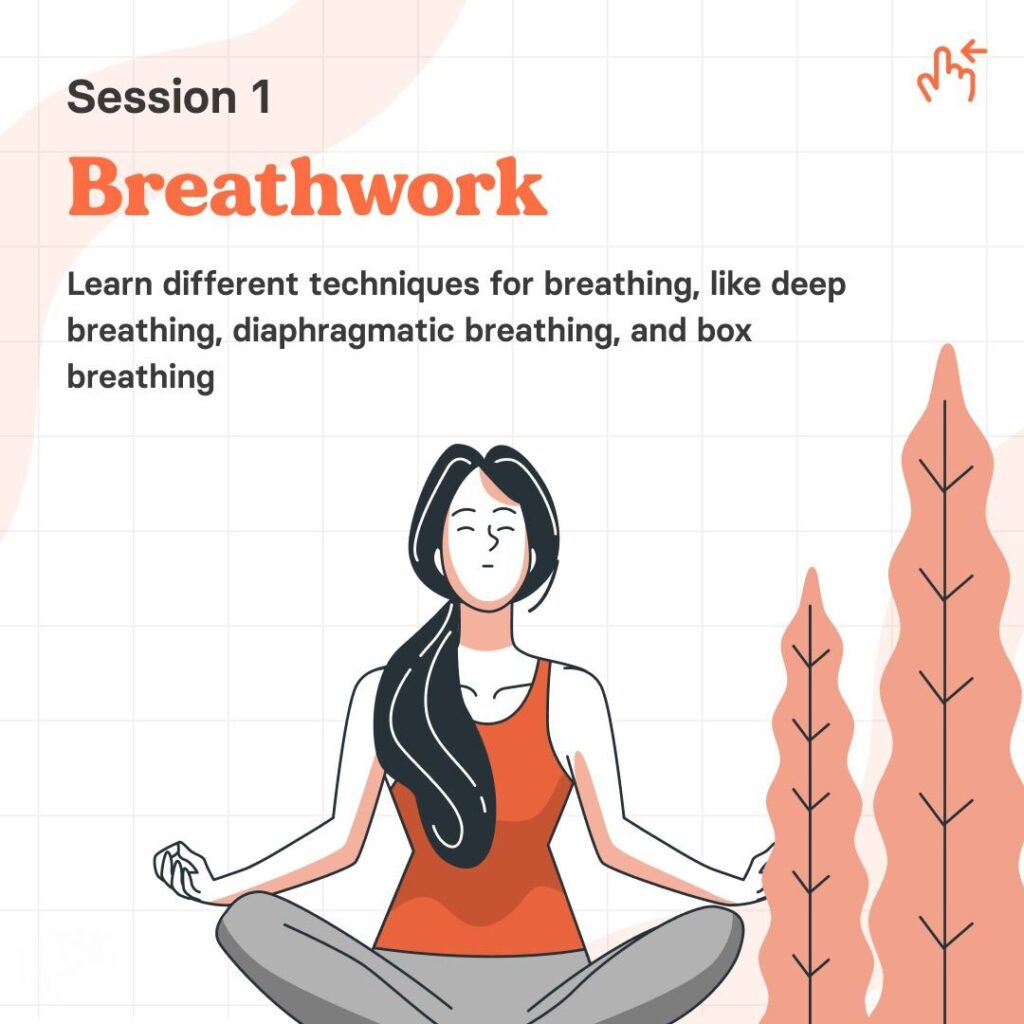 Session 1

Breathwork

Learn different techniques for breathing, like deep breathing, diaphragmatic breathing, and box breathing